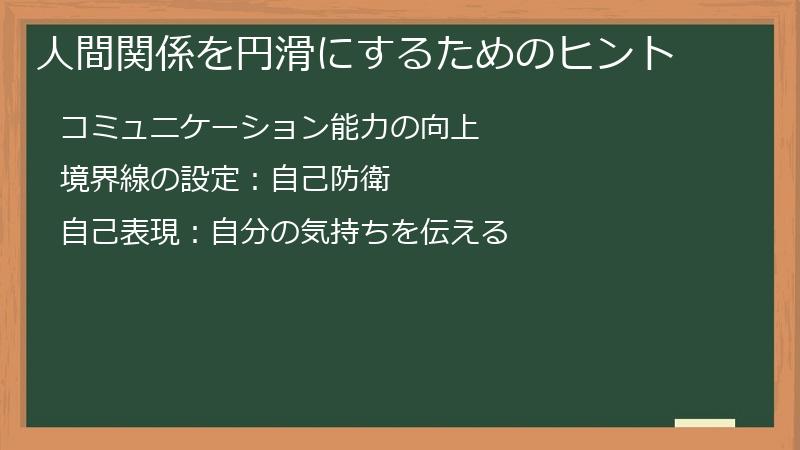 人間関係を円滑にするためのヒント

コミュニケーション能力の向上

境界線の設定：自己防衛

自己表現：自分の気持ちを伝える